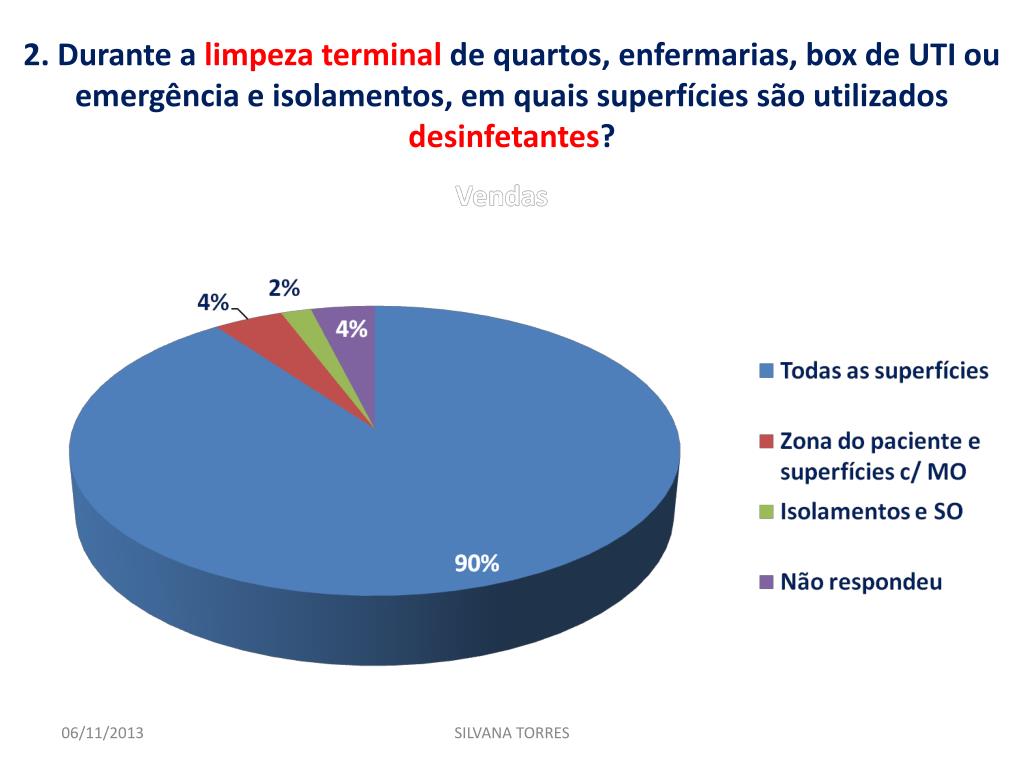 2. Durante a limpeza terminal de quartos, enfermarias, box de UTI ou emergência e isolamentos, em quais superfícies são utilizados desinfetantes?

Vendas

4%
2%
4%
90%

Todas as superfícies
Zona do paciente e superfícies c/ MO
Isolamentos e SO
Não respondeu

06/11/2013
SILVANA TORRES